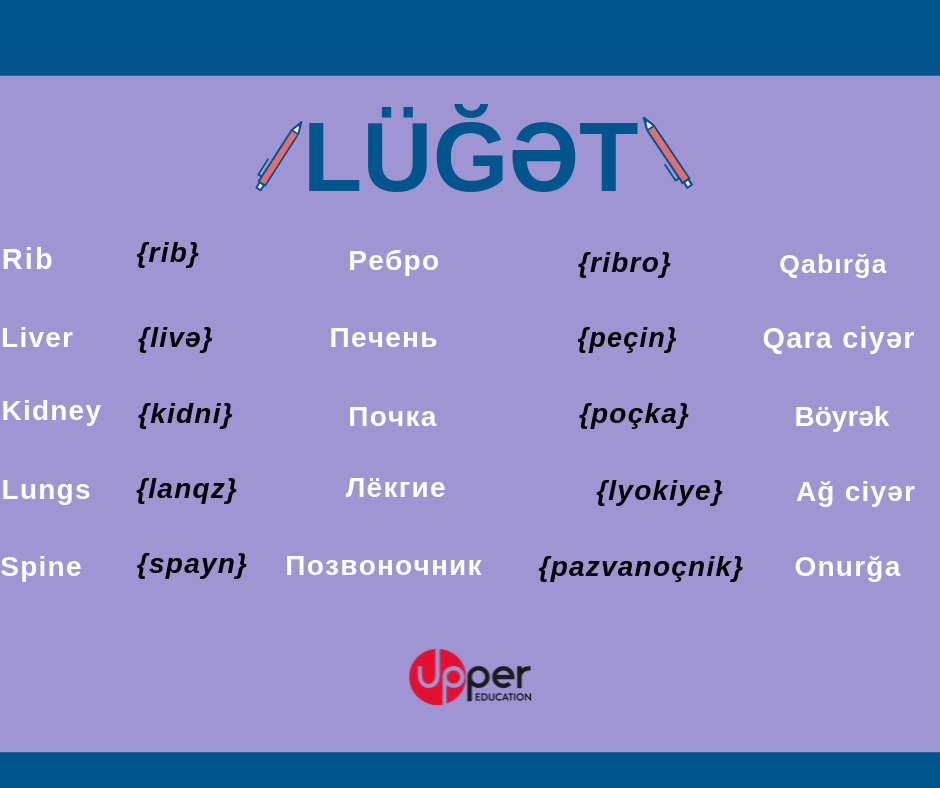 LÜĞƏT

| Rib | {rib} | Ребро | {ribro} | Qabırğa |
|---|---|---|---|---|
| Liver | {livə} | Печень | {peçin} | Qara ciyər |
| Kidney | {kidni} | Почка | {poçka} | Böyrək |
| Lungs | {lanqz} | Лёкгие | {lyokiye} | Ağ ciyər |
| Spine | {spayn} | Позвоночник | {pazvanoçnik} | Onurğa |

Upper
EDUCATION